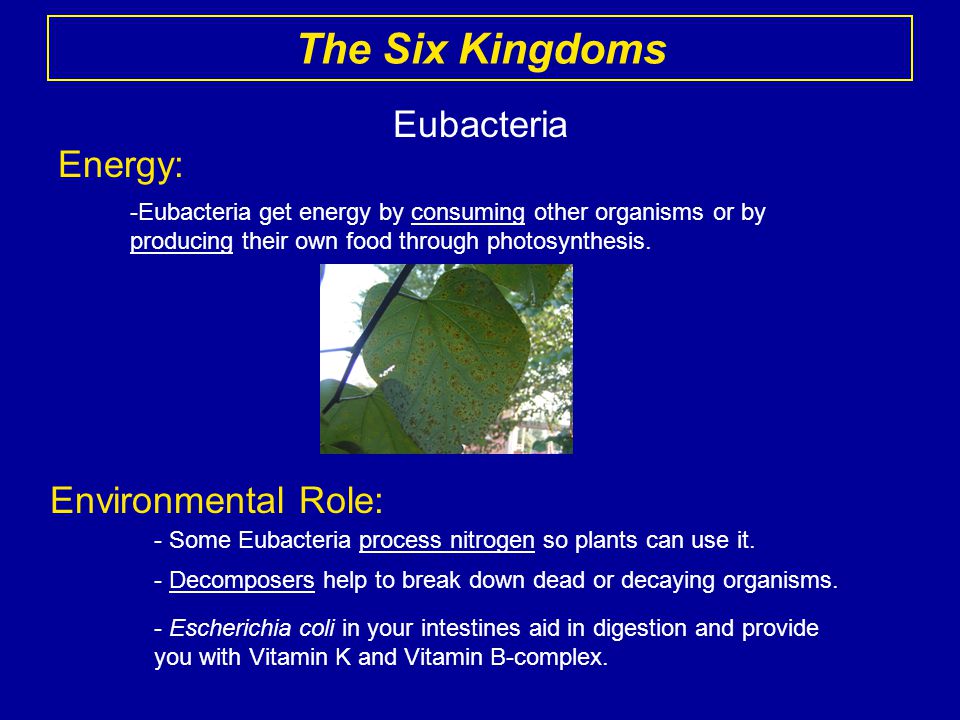 The Six Kingdoms

Eubacteria

Energy:

-Eubacteria get energy by consuming other organisms or by producing their own food through photosynthesis.

Environmental Role:

- Some Eubacteria process nitrogen so plants can use it.

- Decomposers help to break down dead or decaying organisms.

- Escherichia coli in your intestines aid in digestion and provide you with Vitamin K and Vitamin B-complex.